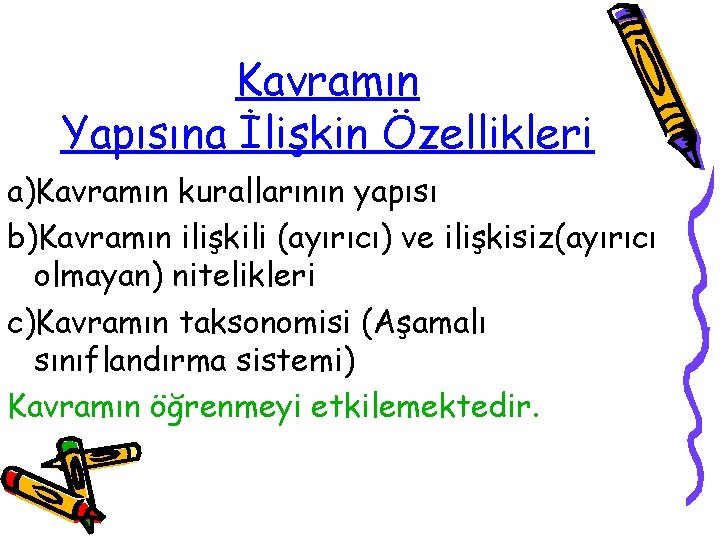 Kavramın Yapısına İlişkin Özellikleri

a)Kavramın kurallarının yapısı

b)Kavramın ilişkili (ayırıcı) ve ilişkisiz(ayırıcı olmayan) nitelikleri

c)Kavramın taksonomisi (Aşamalı sınıflandırma sistemi)

Kavramın öğrenmeyi etkilemektedir.